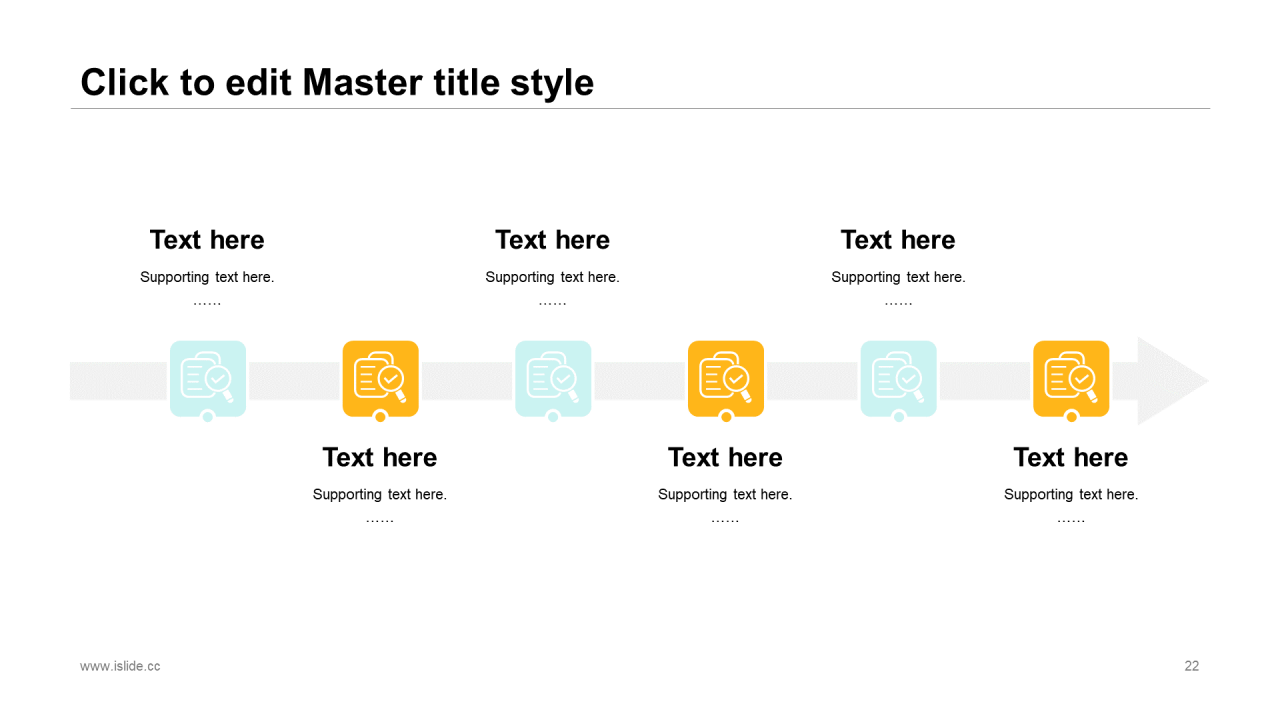 Click to edit Master title style

Text here
Supporting text here.
……

Text here
Supporting text here.
……

Text here
Supporting text here.
……

Text here
Supporting text here.
……

Text here
Supporting text here.
……

Text here
Supporting text here.
……

www.islide.cc

22